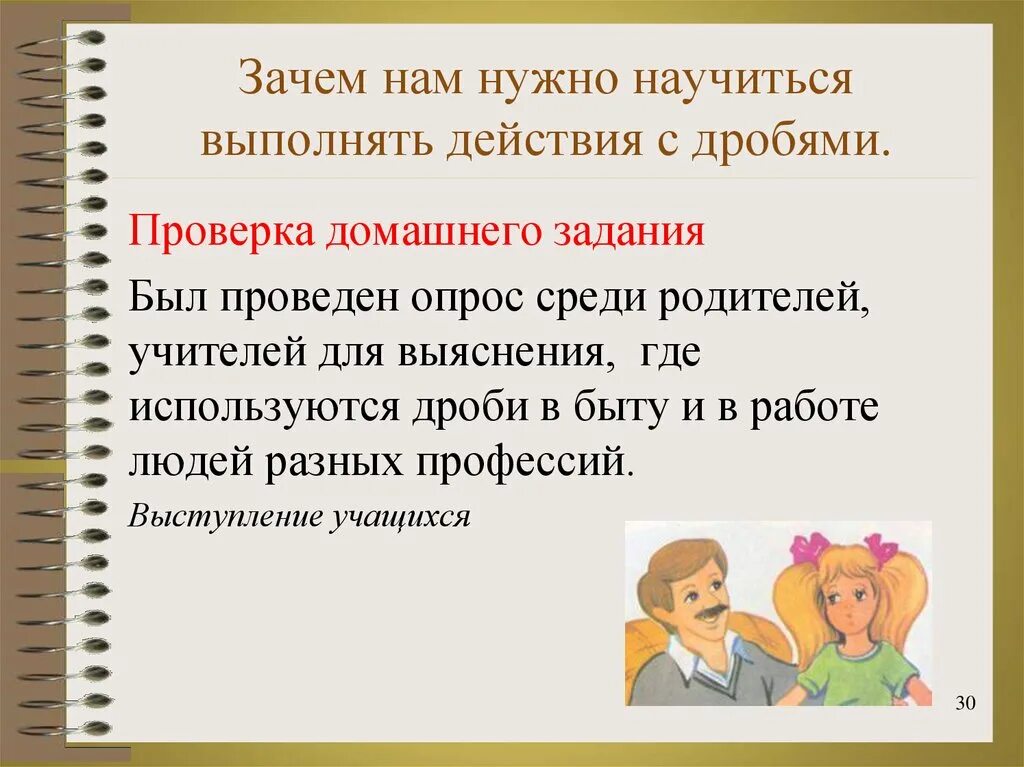 Зачем нам нужно научиться выполнять действия с дробями.

Проверка домашнего задания

Был проведен опрос среди родителей, учителей для выяснения, где используются дроби в быту и в работе людей разных профессий.

Выступление учащихся

30